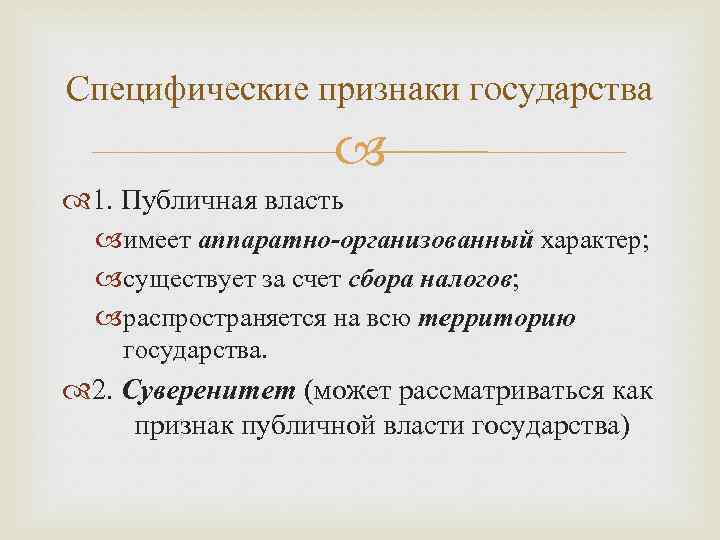 Специфические признаки государства

1. Публичная власть

имеет аппаратно-организованный характер;

существует за счет сбора налогов;

распространяется на всю территорию государства.

2. Суверенитет (может рассматриваться как признак публичной власти государства)